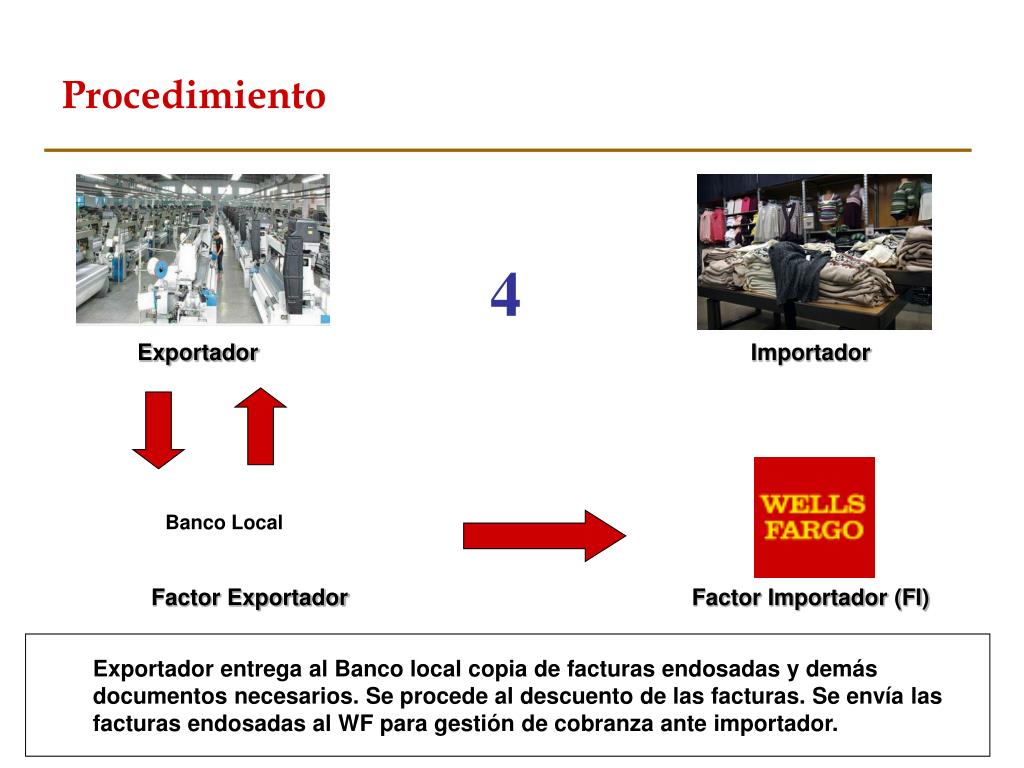 Procedimiento

4

Exportador

Importador

Banco Local

WELLS FARGO

Factor Exportador

Factor Importador (FI)

Exportador entrega al Banco local copia de facturas endosadas y demás documentos necesarios. Se procede al descuento de las facturas. Se envía las facturas endosadas al WF para gestión de cobranza ante importador.